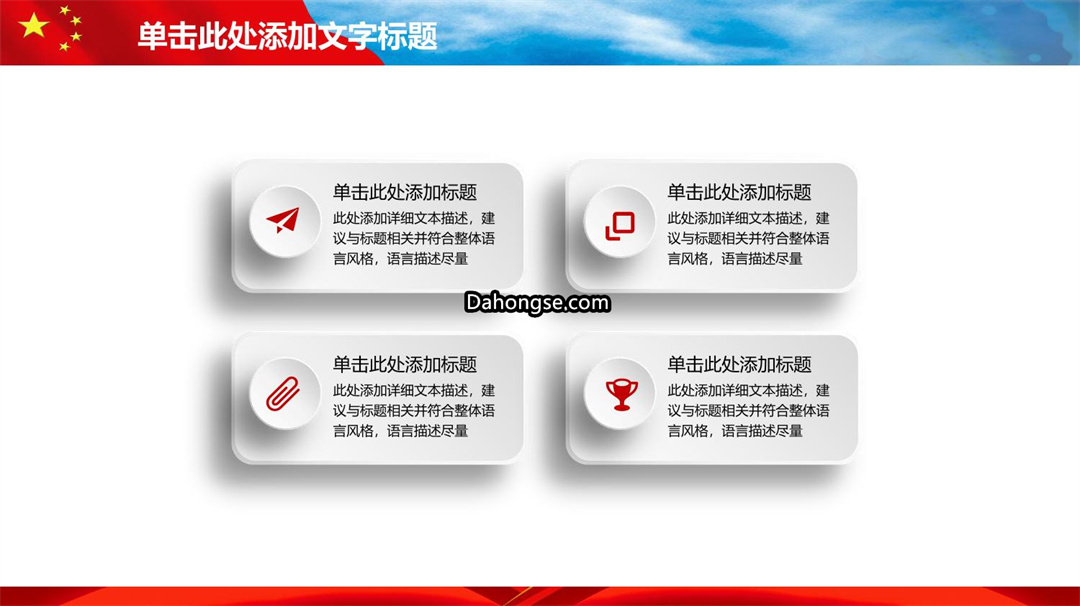 单击此处添加文字标题

单击此处添加标题
此处添加详细文本描述，建议与标题相关并符合整体语言风格，语言描述尽量

单击此处添加标题
此处添加详细文本描述，建议与标题相关并符合整体语言风格，语言描述尽量

Dahongse.com

单击此处添加标题
此处添加详细文本描述，建议与标题相关并符合整体语言风格，语言描述尽量

单击此处添加标题
此处添加详细文本描述，建议与标题相关并符合整体语言风格，语言描述尽量